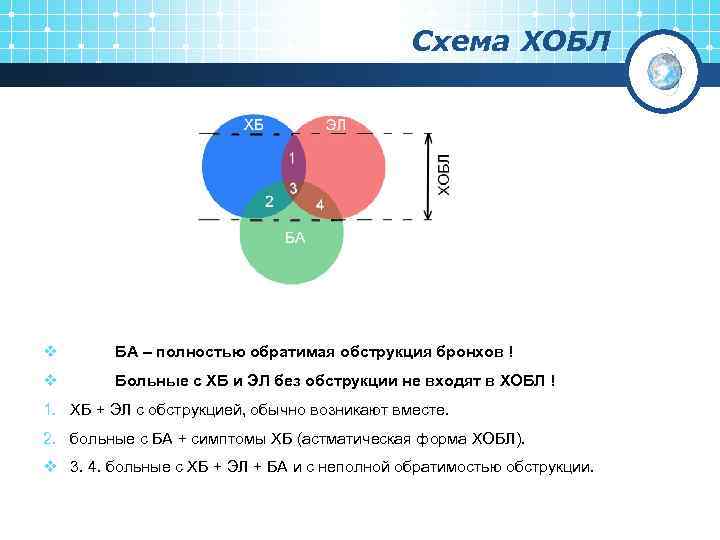 Схема ХОБЛ

ХБ
ЭЛ
1
3
2
4
БА
ХОБЛ

❖ БА – полностью обратимая обструкция бронхов !

❖ Больные с ХБ и ЭЛ без обструкции не входят в ХОБЛ !

1. ХБ + ЭЛ с обструкцией, обычно возникают вместе.

2. больные с БА + симптомы ХБ (астматическая форма ХОБЛ).

❖ 3. 4. больные с ХБ + ЭЛ + БА и с неполной обратимостью обструкции.